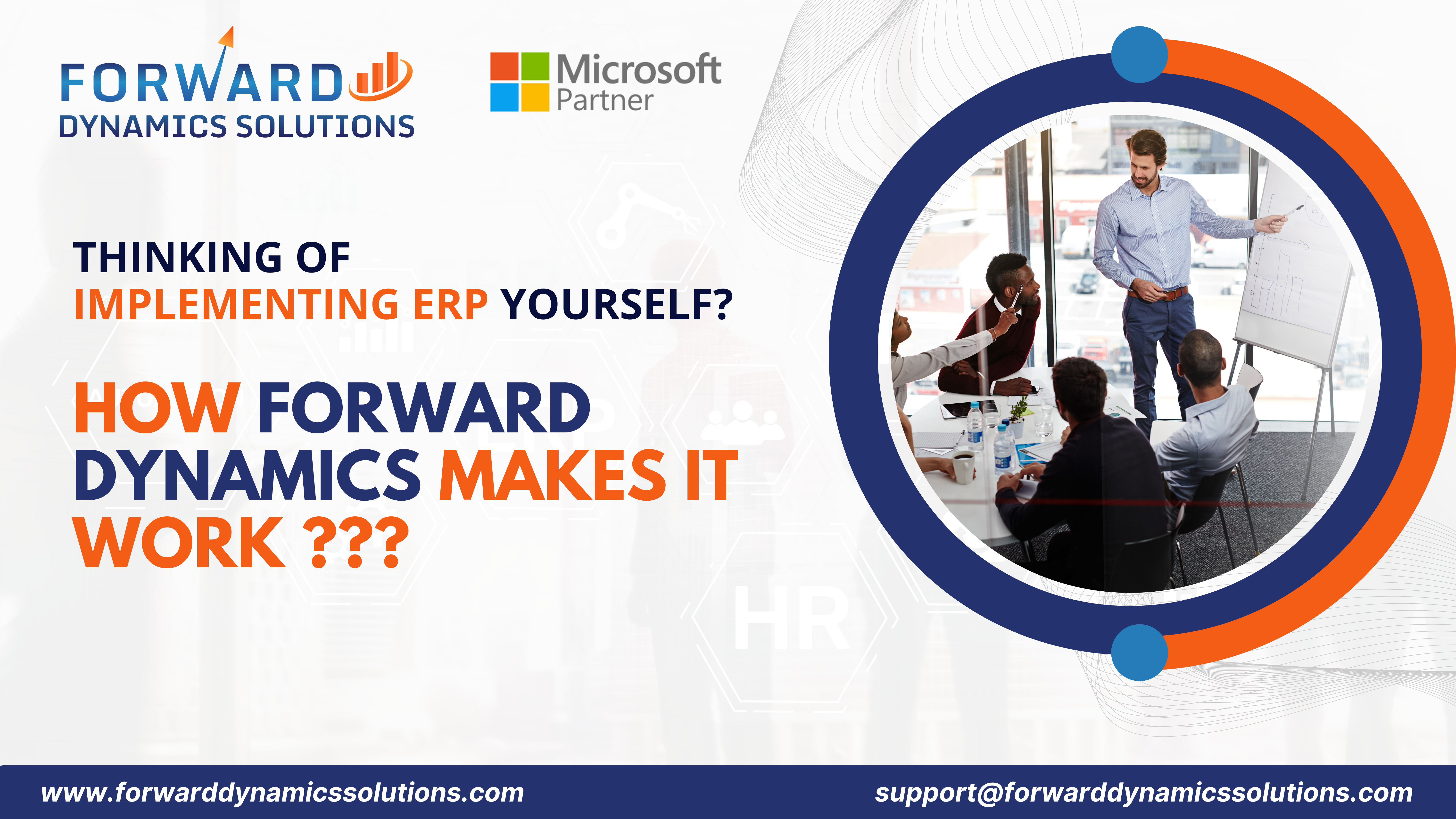 FORWARD
DYNAMICS SOLUTIONS

Microsoft
Partner

THINKING OF
IMPLEMENTING ERP YOURSELF?

HOW FORWARD DYNAMICS MAKES IT WORK ???

HR

www.forwarddynamicssolutions.com

support@forwarddynamicssolutions.com